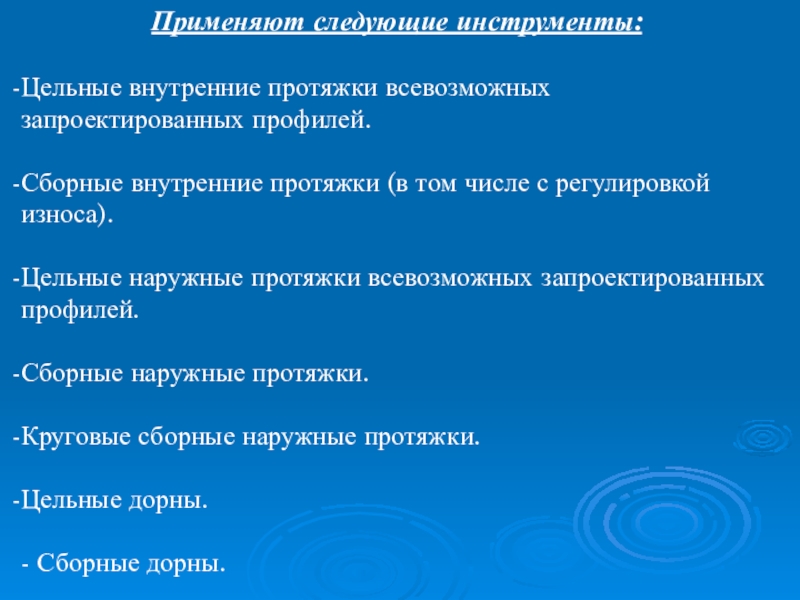 Применяют следующие инструменты:

-Цельные внутренние протяжки всевозможных запроектированных профилей.

-Сборные внутренние протяжки (в том числе с регулировкой износа).

-Цельные наружные протяжки всевозможных запроектированных профилей.

-Сборные наружные протяжки.

-Круговые сборные наружные протяжки.

-Цельные дорны.

- Сборные дорны.